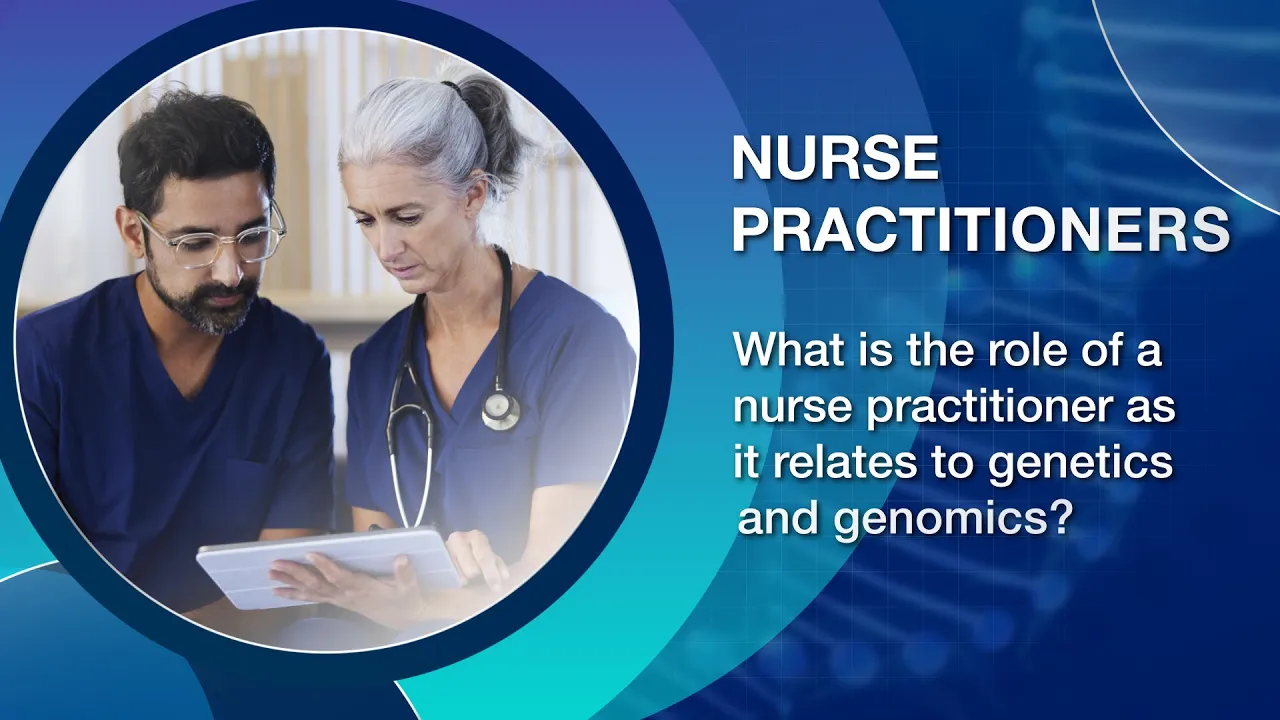 NURSE PRACTITIONERS

What is the role of a nurse practitioner as it relates to genetics and genomics?